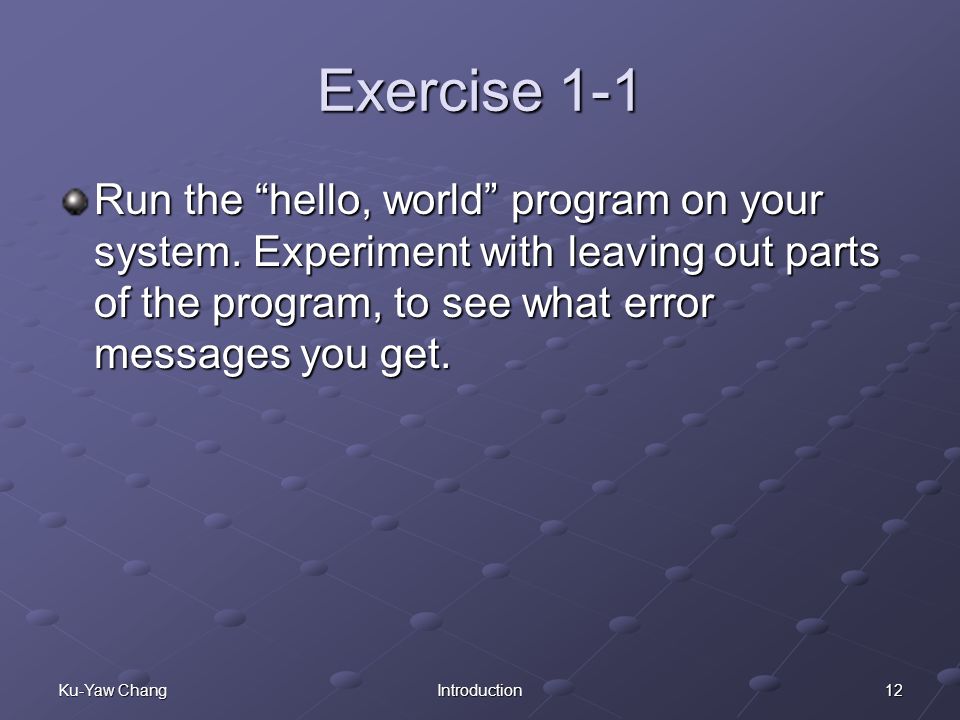 Exercise 1-1

Run the “hello, world” program on your system. Experiment with leaving out parts of the program, to see what error messages you get.

Ku-Yaw Chang

Introduction

12